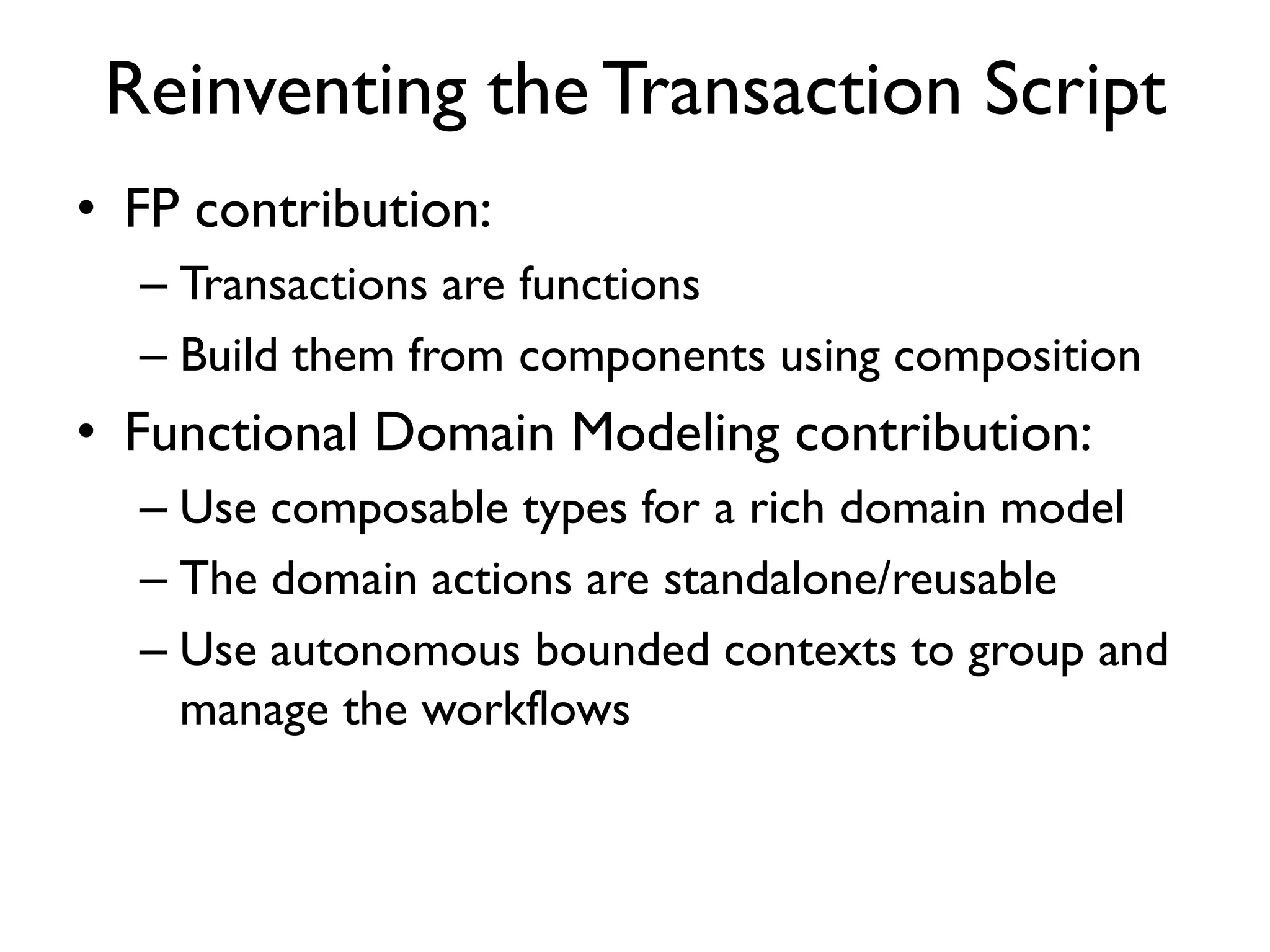 Reinventing the Transaction Script

• FP contribution:
– Transactions are functions
– Build them from components using composition

• Functional Domain Modeling contribution:
– Use composable types for a rich domain model
– The domain actions are standalone/reusable
– Use autonomous bounded contexts to group and manage the workflows